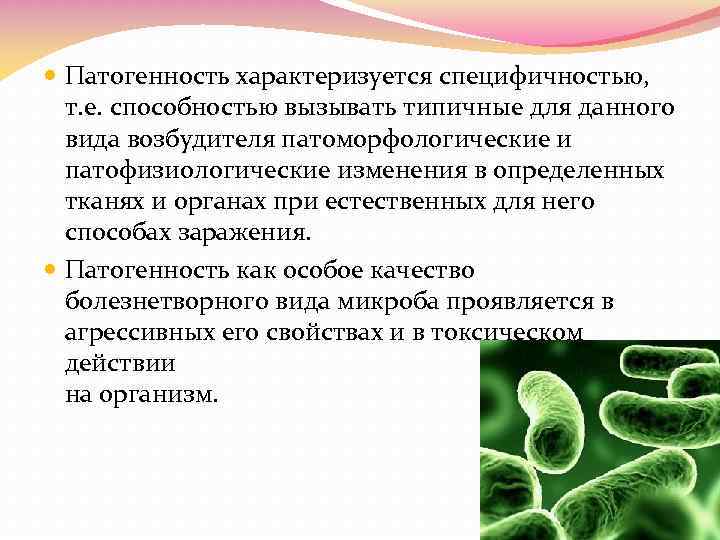 Патогенность характеризуется специфичностью, т.е. способностью вызывать типичные для данного вида возбудителя патоморфологические и патофизиологические изменения в определенных тканях и органах при естественных для него способах заражения.

Патогенность как особое качество болезнетворного вида микроба проявляется в агрессивных его свойствах и в токсическом действии
на организм.